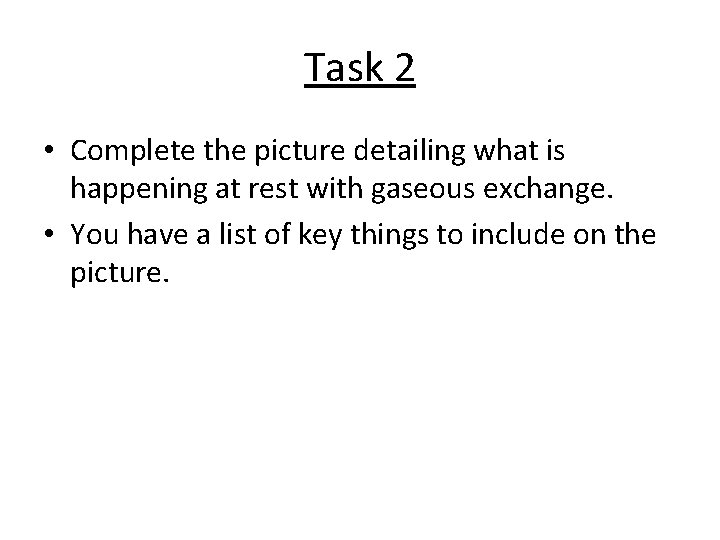 Task 2

• Complete the picture detailing what is happening at rest with gaseous exchange.
• You have a list of key things to include on the picture.